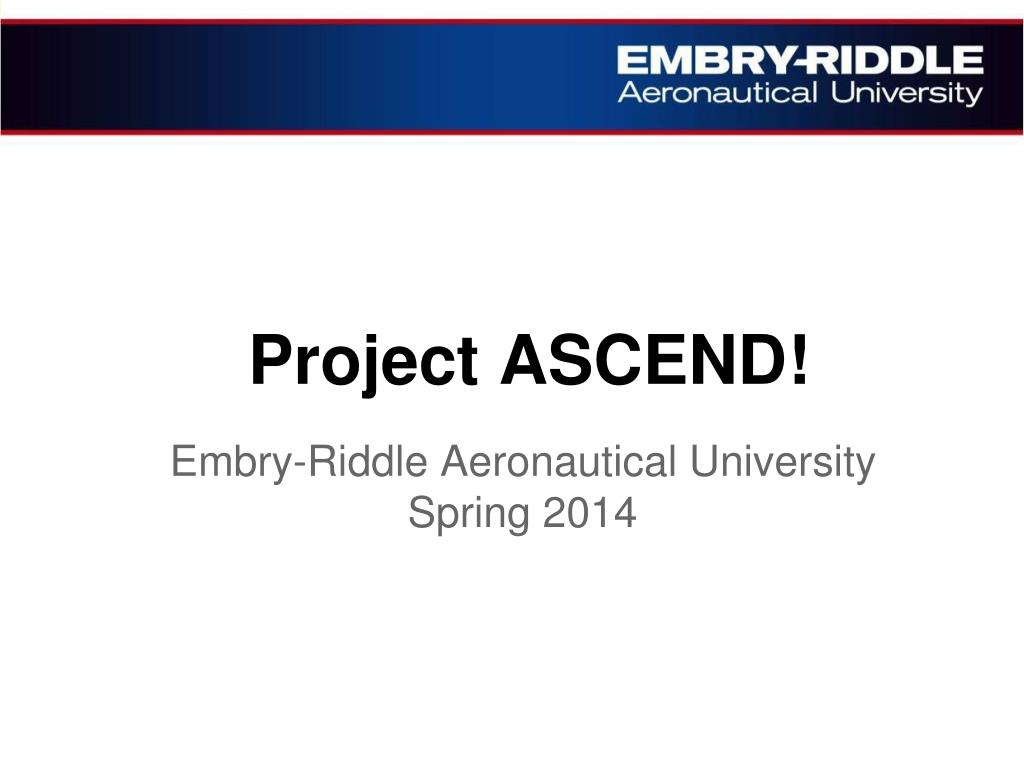 EMBRY-RIDDLE
Aeronautical University

Project ASCEND!

Embry-Riddle Aeronautical University
Spring 2014